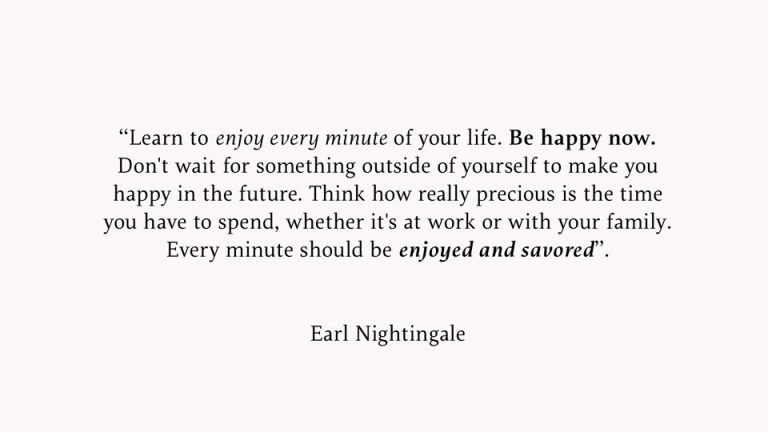 “Learn to enjoy every minute of your life. Be happy now. Don't wait for something outside of yourself to make you happy in the future. Think how really precious is the time you have to spend, whether it's at work or with your family. Every minute should be enjoyed and savored”.

Earl Nightingale